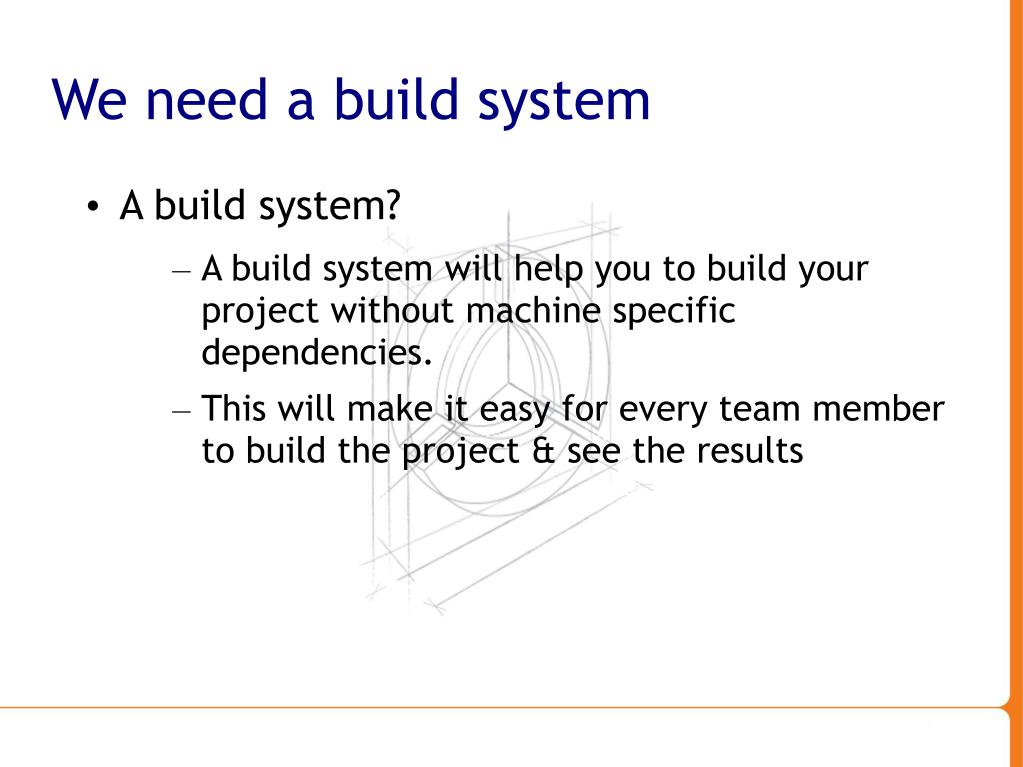 We need a build system

• A build system?
– A build system will help you to build your project without machine specific dependencies.
– This will make it easy for every team member to build the project & see the results